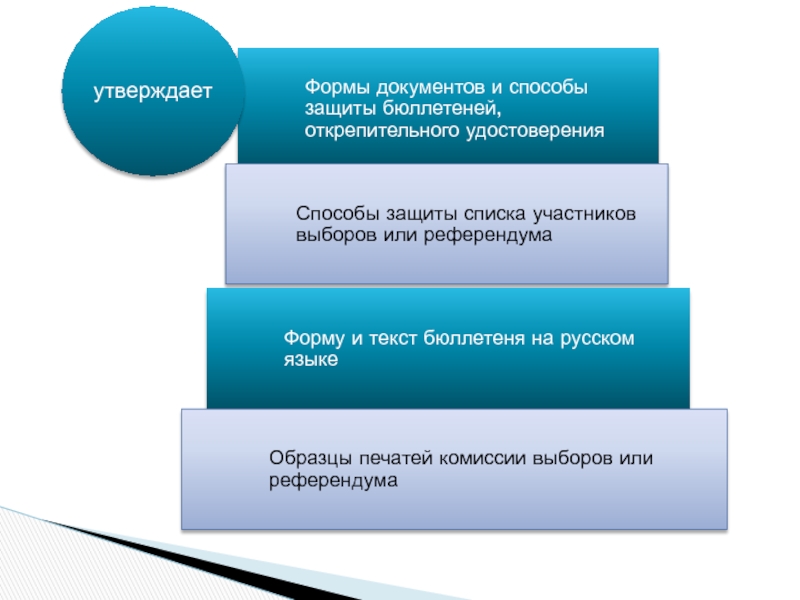 утверждает

Формы документов и способы защиты бюллетеней, открепительного удостоверения

Способы защиты списка участников выборов или референдума

Форму и текст бюллетеня на русском языке

Образцы печатей комиссии выборов или референдума